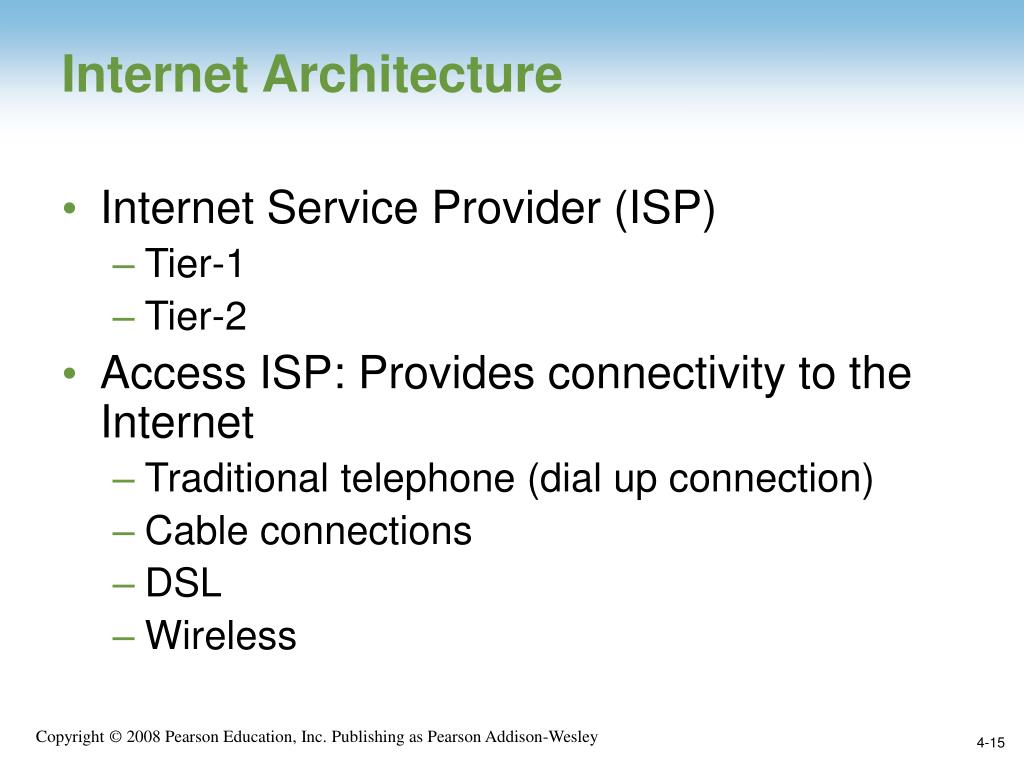 Internet Architecture

• Internet Service Provider (ISP)
– Tier-1
– Tier-2
• Access ISP: Provides connectivity to the Internet
– Traditional telephone (dial up connection)
– Cable connections
– DSL
– Wireless

Copyright © 2008 Pearson Education, Inc. Publishing as Pearson Addison-Wesley

4-15